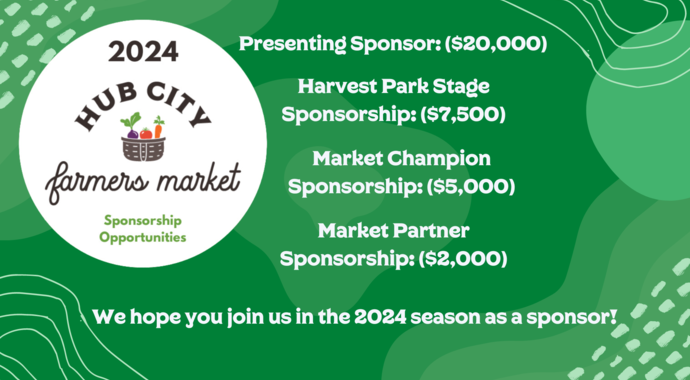 2024

HUB CITY

farmers market

Sponsorship Opportunities

Presenting Sponsor: ($20,000)

Harvest Park Stage Sponsorship: ($7,500)

Market Champion Sponsorship: ($5,000)

Market Partner Sponsorship: ($2,000)

We hope you join us in the 2024 season as a sponsor!